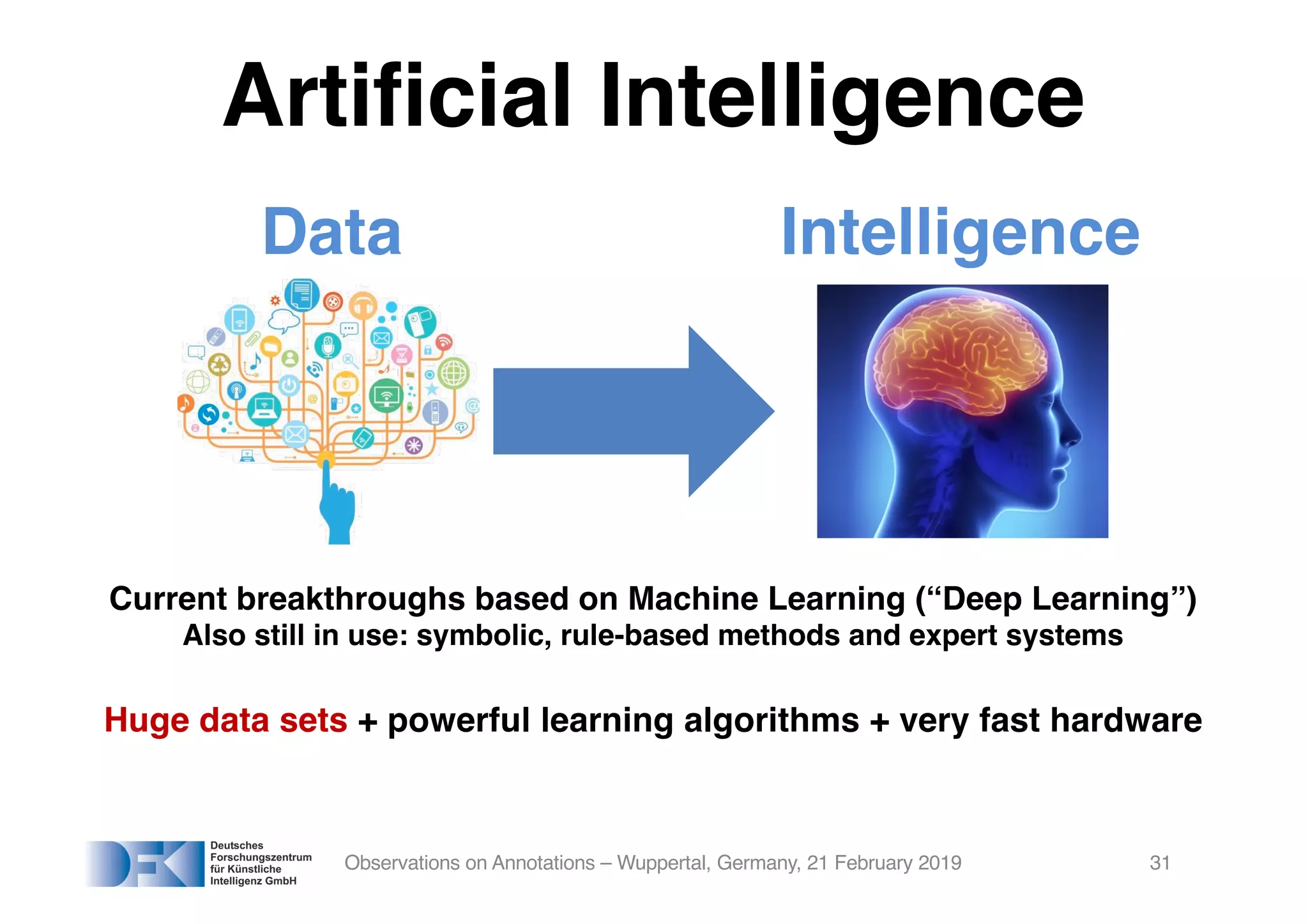 Artificial Intelligence

Data

Intelligence

Current breakthroughs based on Machine Learning (“Deep Learning”)
Also still in use: symbolic, rule-based methods and expert systems

Huge data sets + powerful learning algorithms + very fast hardware

DFKI

Deutsches Forschungszentrum für Künstliche Intelligenz GmbH

Observations on Annotations – Wuppertal, Germany, 21 February 2019

31